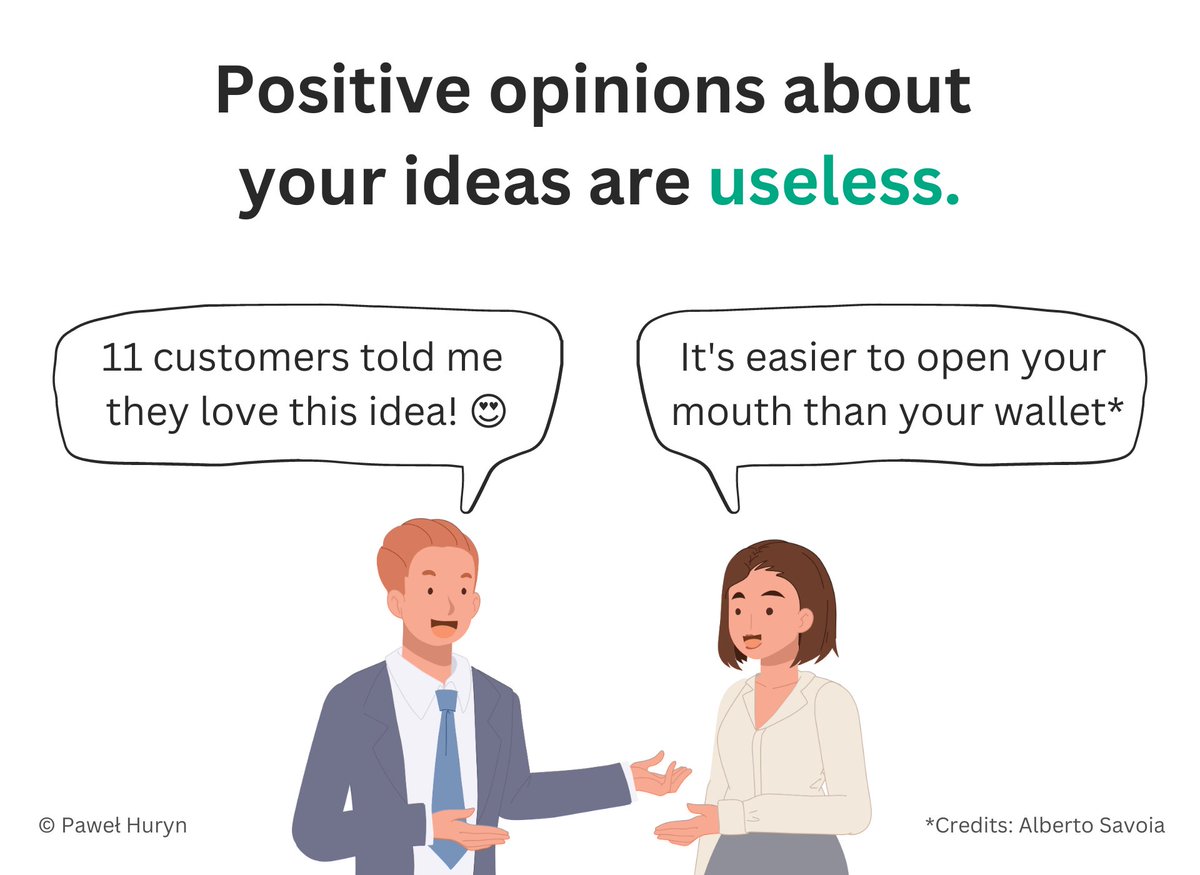 Positive opinions about your ideas are useless.

11 customers told me they love this idea! 😍

It's easier to open your mouth than your wallet*

© Paweł Huryn

*Credits: Alberto Savoia